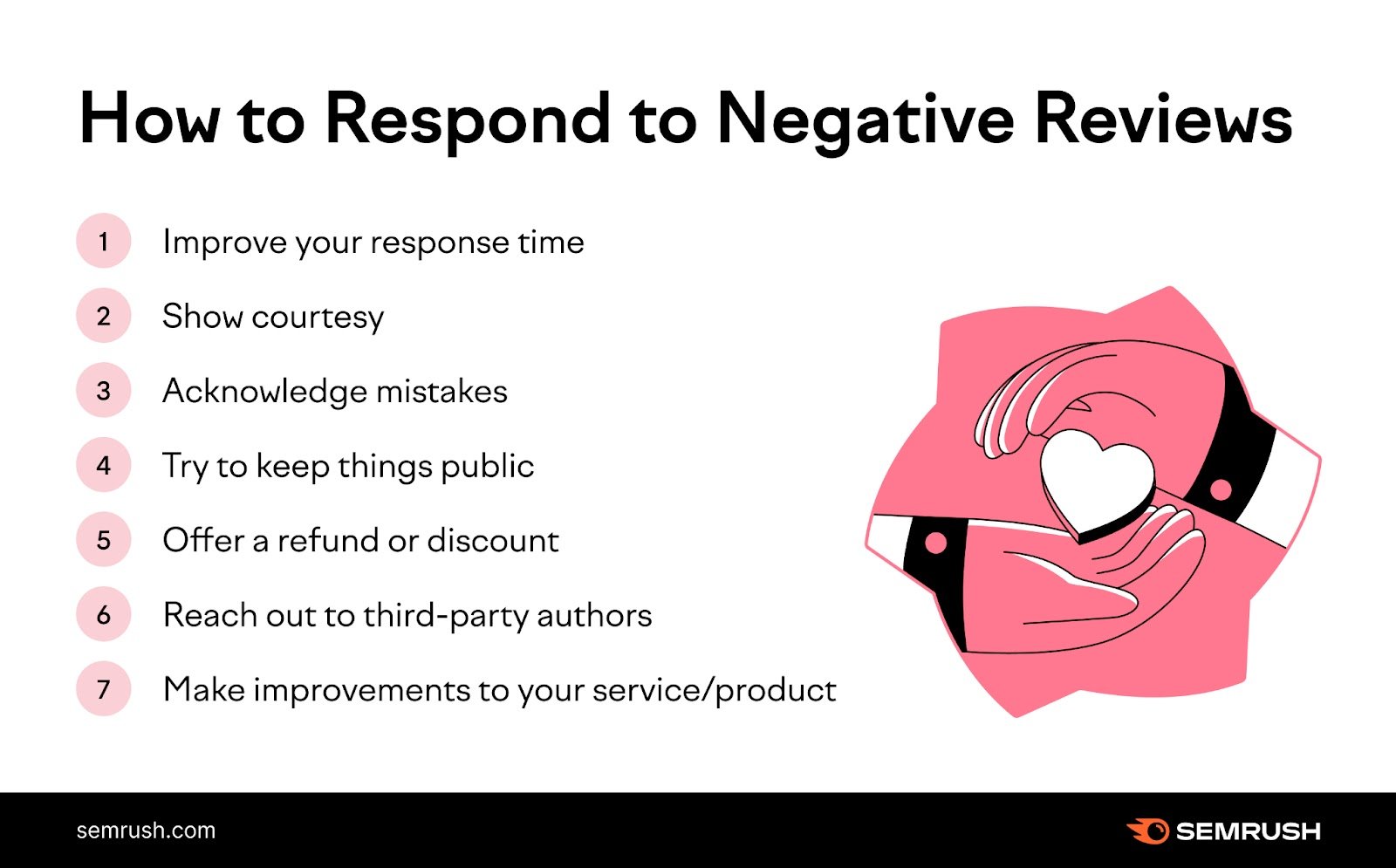 How to Respond to Negative Reviews

1 Improve your response time

2 Show courtesy

3 Acknowledge mistakes

4 Try to keep things public

5 Offer a refund or discount

6 Reach out to third-party authors

7 Make improvements to your service/product

semrush.com

SEMRUSH